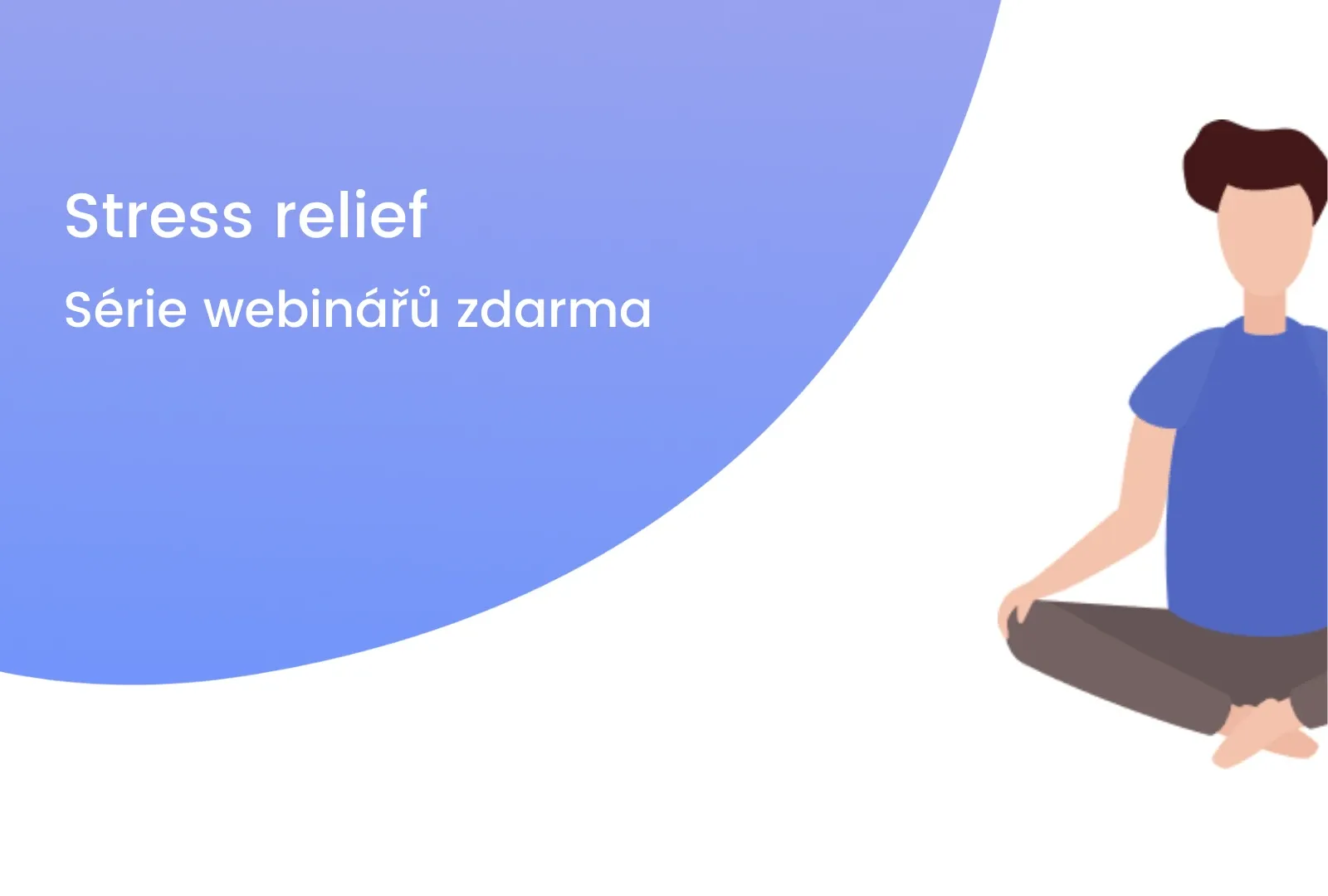 Stress relief

Série webinářů zdarma